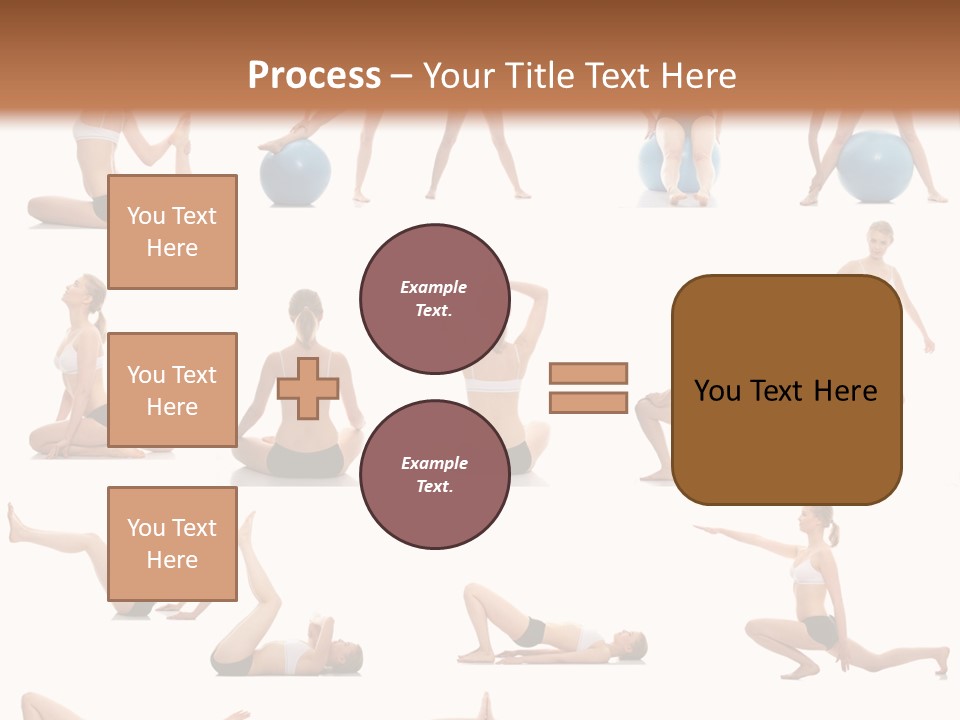 Process – Your Title Text Here

You Text Here

You Text Here

You Text Here

Example Text.

Example Text.

You Text Here